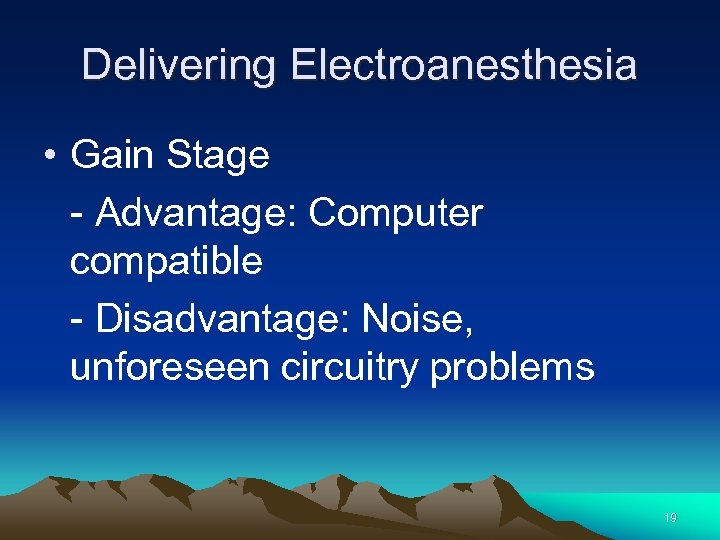 Delivering Electroanesthesia

• Gain Stage

- Advantage: Computer compatible

- Disadvantage: Noise, unforeseen circuitry problems

19